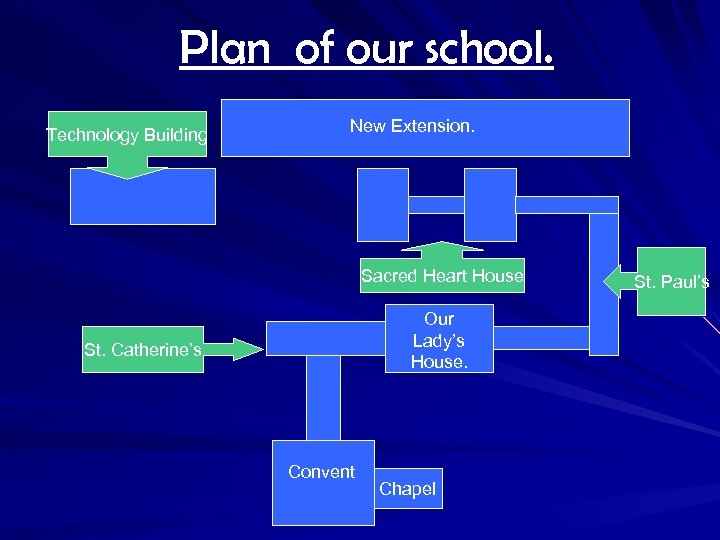 Plan of our school.

Technology Building

New Extension.

Sacred Heart House

St. Paul's

St. Catherine's

Our Lady's House.

Convent

Chapel